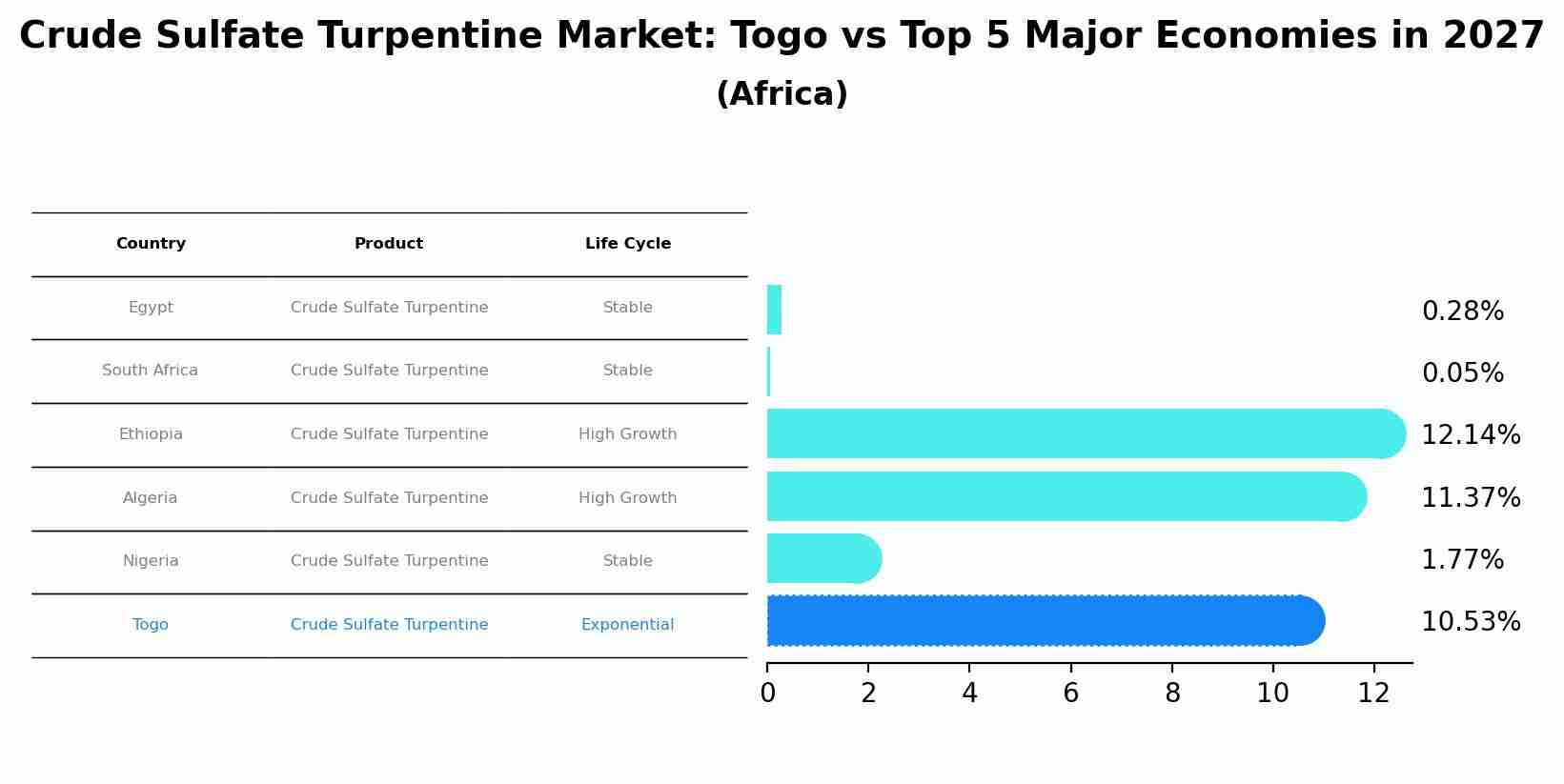 Crude Sulfate Turpentine Market: Togo vs Top 5 Major Economies in 2027
(Africa)

| Country | Product | Life Cycle |
|---|---|---|
| Egypt | Crude Sulfate Turpentine | Stable |
| South Africa | Crude Sulfate Turpentine | Stable |
| Ethiopia | Crude Sulfate Turpentine | High Growth |
| Algeria | Crude Sulfate Turpentine | High Growth |
| Nigeria | Crude Sulfate Turpentine | Stable |
| Togo | Crude Sulfate Turpentine | Exponential |

0.28%
0.05%
12.14%
11.37%
1.77%
10.53%

0 2 4 6 8 10 12